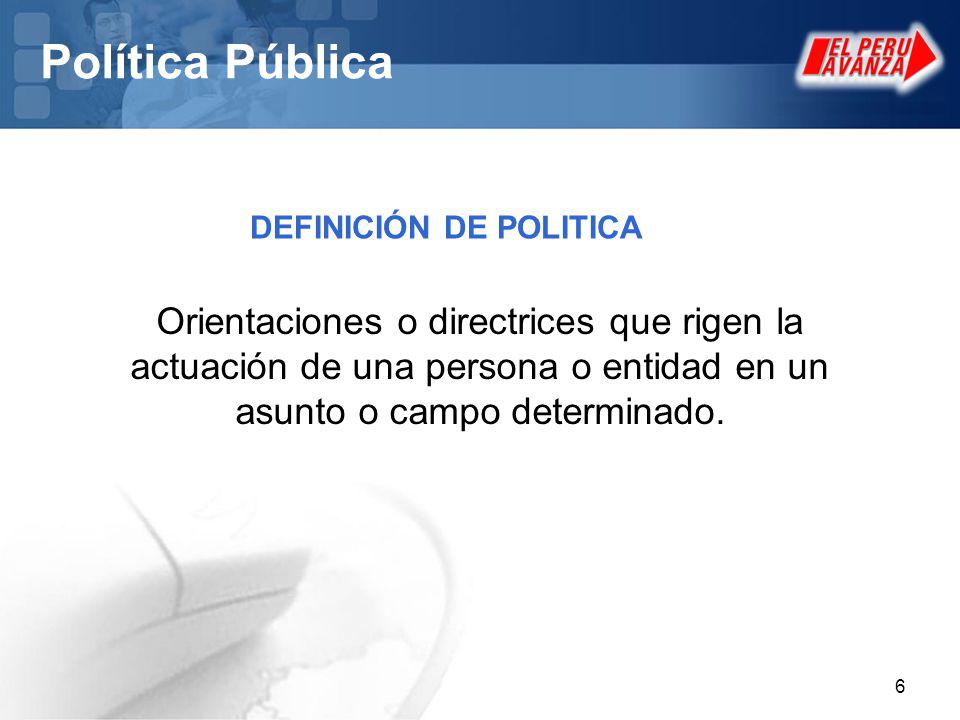 Política Pública

EL PERU AVANZA

DEFINICIÓN DE POLITICA

Orientaciones o directrices que rigen la actuación de una persona o entidad en un asunto o campo determinado.

6